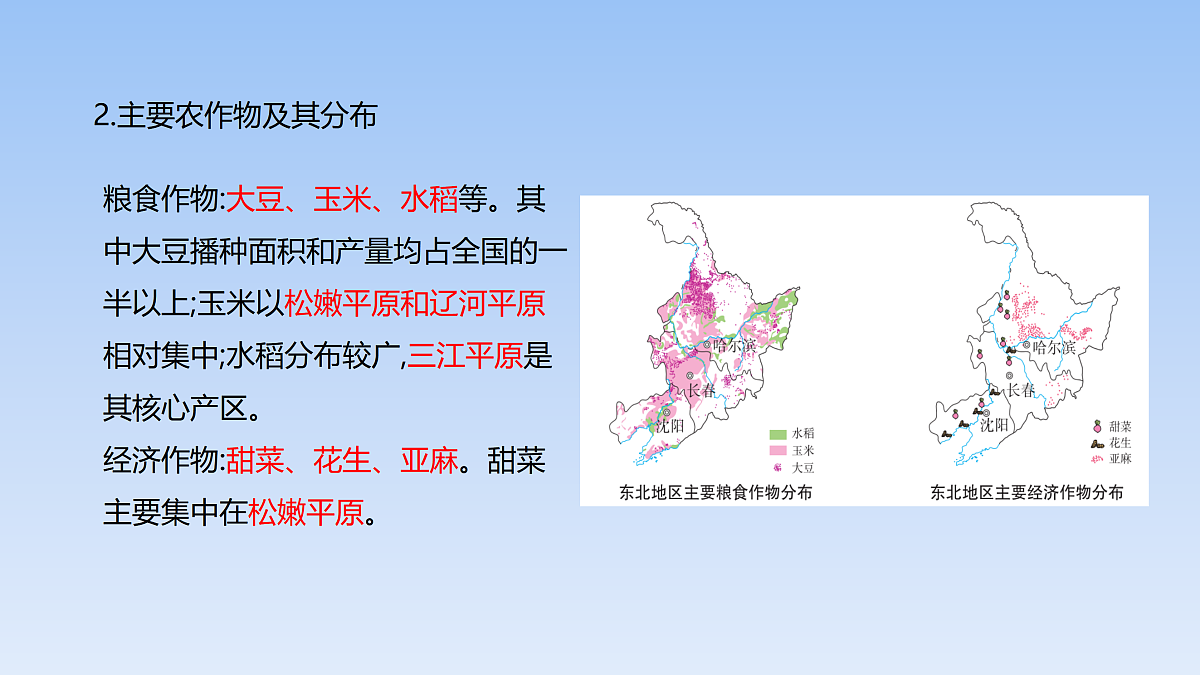 2.主要农作物及其分布

粮食作物:大豆、玉米、水稻等。其中大豆播种面积和产量均占全国的一半以上;玉米以松嫩平原和辽河平原相对集中;水稻分布较广,三江平原是其核心产区。

经济作物:甜菜、花生、亚麻。甜菜主要集中在松嫩平原。

哈尔滨
长春
沈阳
水稻
玉米
大豆
东北地区主要粮食作物分布

哈尔滨
长春
沈阳
甜菜
花生
亚麻
东北地区主要经济作物分布